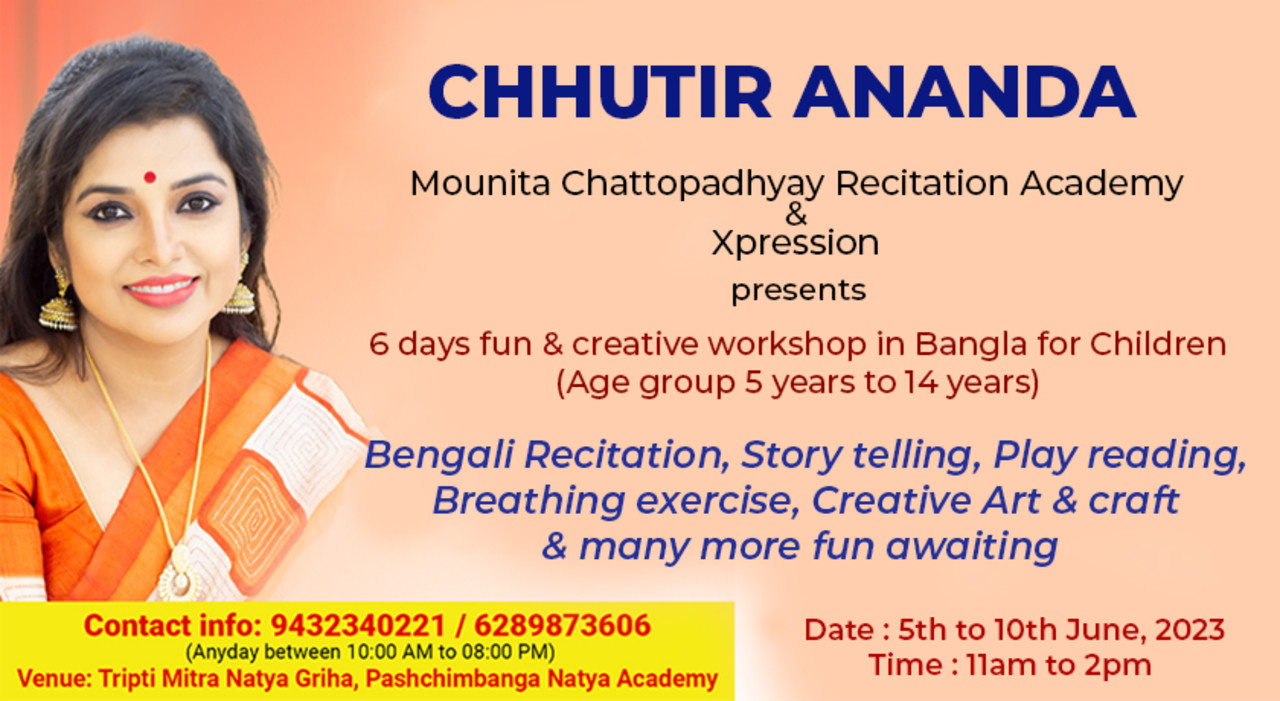 CHHUTIR ANANDA

Mounita Chattopadhyay Recitation Academy
&
Xpression
presents

6 days fun & creative workshop in Bangla for Children
(Age group 5 years to 14 years)

Bengali Recitation, Story telling, Play reading, Breathing exercise, Creative Art & craft & many more fun awaiting

Contact info: 9432340221 / 6289873606
(Anyday between 10:00 AM to 08:00 PM)
Venue: Tripti Mitra Natya Griha, Pashchimbanga Natya Academy

Date : 5th to 10th June, 2023
Time : 11am to 2pm